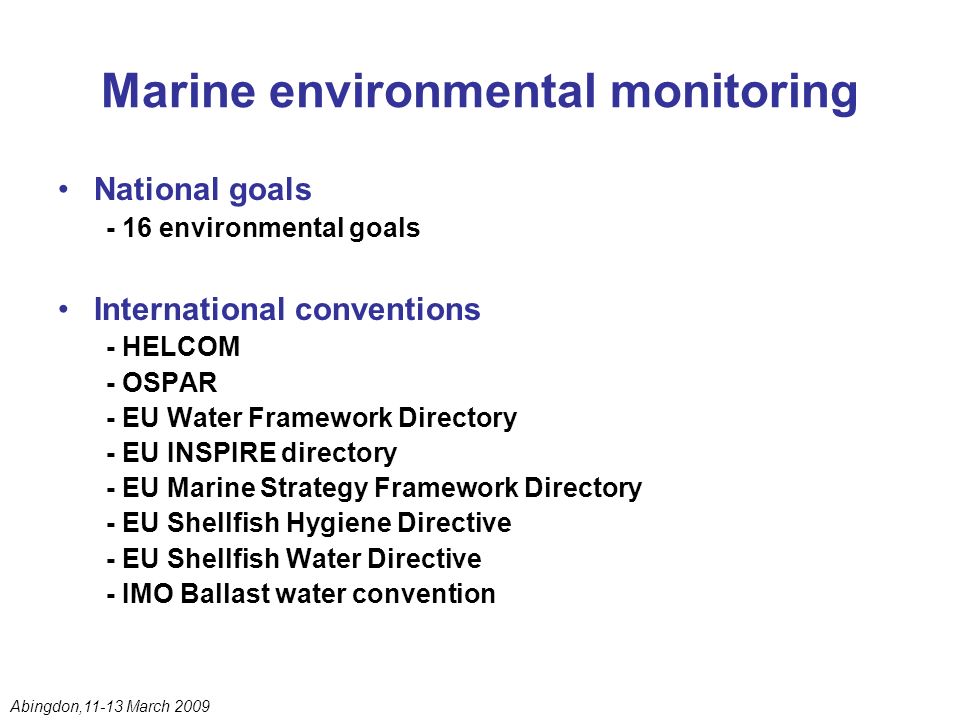 Marine environmental monitoring

• National goals
- 16 environmental goals

• International conventions
- HELCOM
- OSPAR
- EU Water Framework Directory
- EU INSPIRE directory
- EU Marine Strategy Framework Directory
- EU Shellfish Hygiene Directive
- EU Shellfish Water Directive
- IMO Ballast water convention

Abingdon,11-13 March 2009